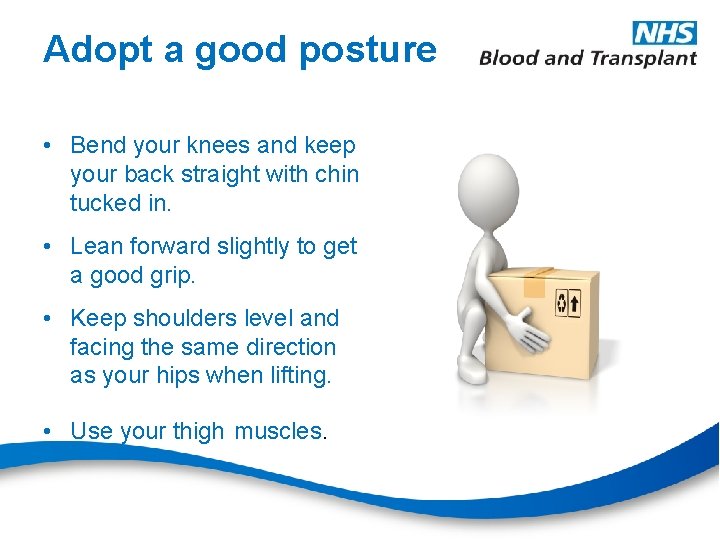 Adopt a good posture

NHS
Blood and Transplant

• Bend your knees and keep your back straight with chin tucked in.

• Lean forward slightly to get a good grip.

• Keep shoulders level and facing the same direction as your hips when lifting.

• Use your thigh muscles.